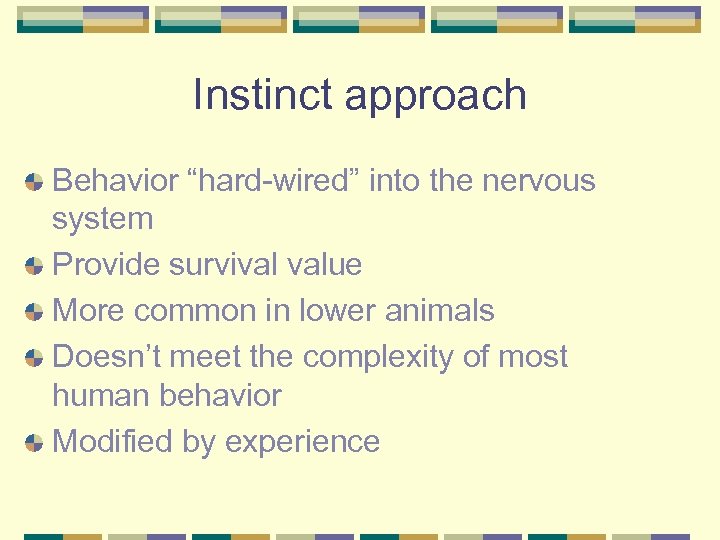 Instinct approach

Behavior “hard-wired” into the nervous system

Provide survival value

More common in lower animals

Doesn’t meet the complexity of most human behavior

Modified by experience